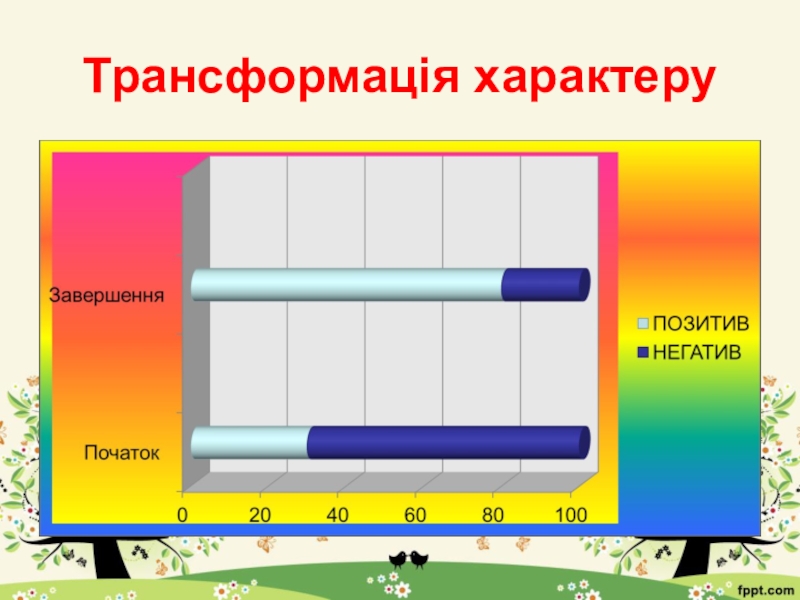 Трансформація характеру

Завершення

Початок

0 20 40 60 80 100

ПОЗИТИВ
НЕГАТИВ

fppt.com